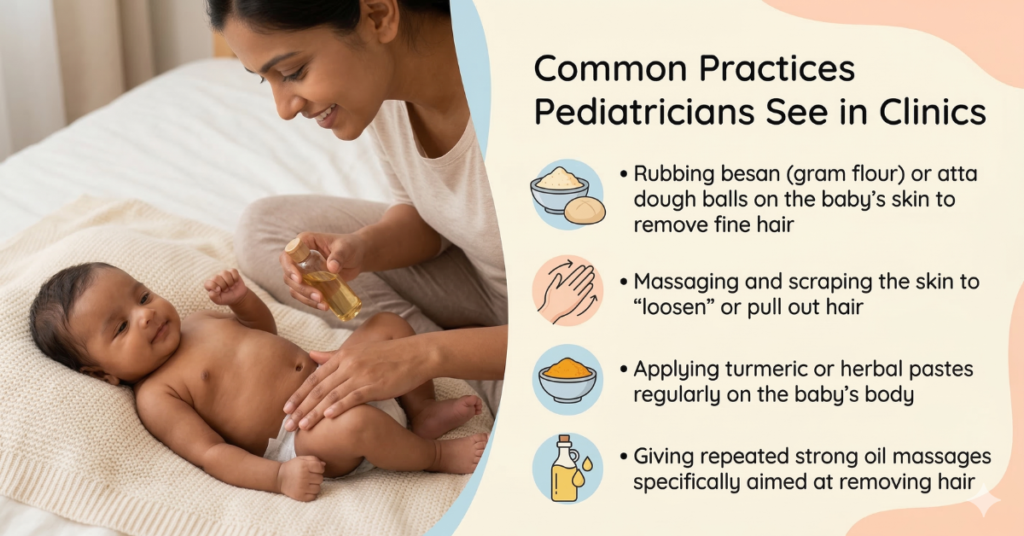 Common Practices Pediatricians See in Clinics

• Rubbing besan (gram flour) or atta dough balls on the baby's skin to remove fine hair

• Massaging and scraping the skin to "loosen" or pull out hair

• Applying turmeric or herbal pastes regularly on the baby's body

• Giving repeated strong oil massages specifically aimed at removing hair